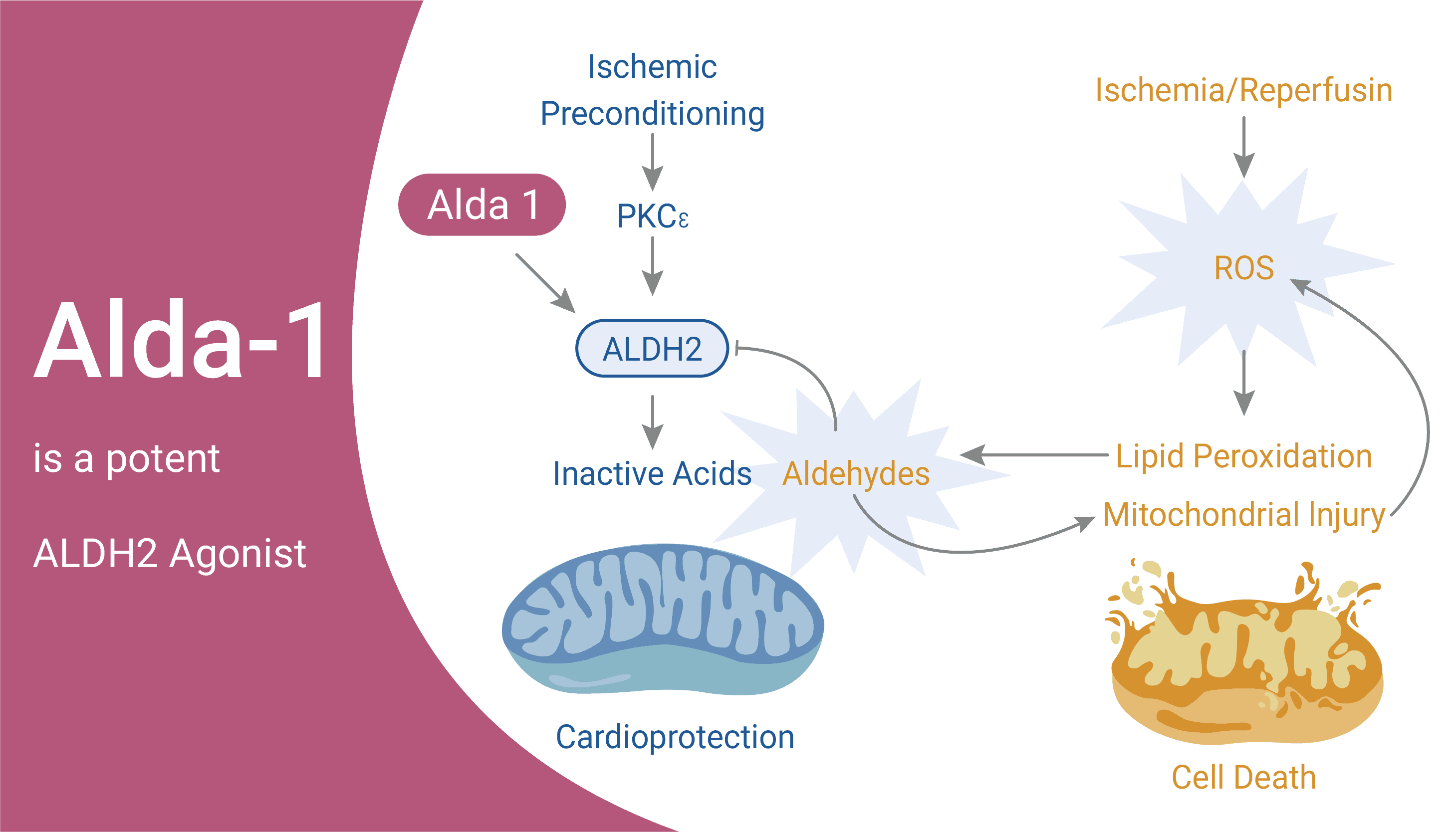 Alda-1

is a potent

ALDH2 Agonist

Ischemic Preconditioning

Alda 1

PKCε

ALDH2

Inactive Acids

Aldehydes

Cardioprotection

Ischemia/Reperfusin

ROS

Lipid Peroxidation

Mitochondrial Injury

Cell Death